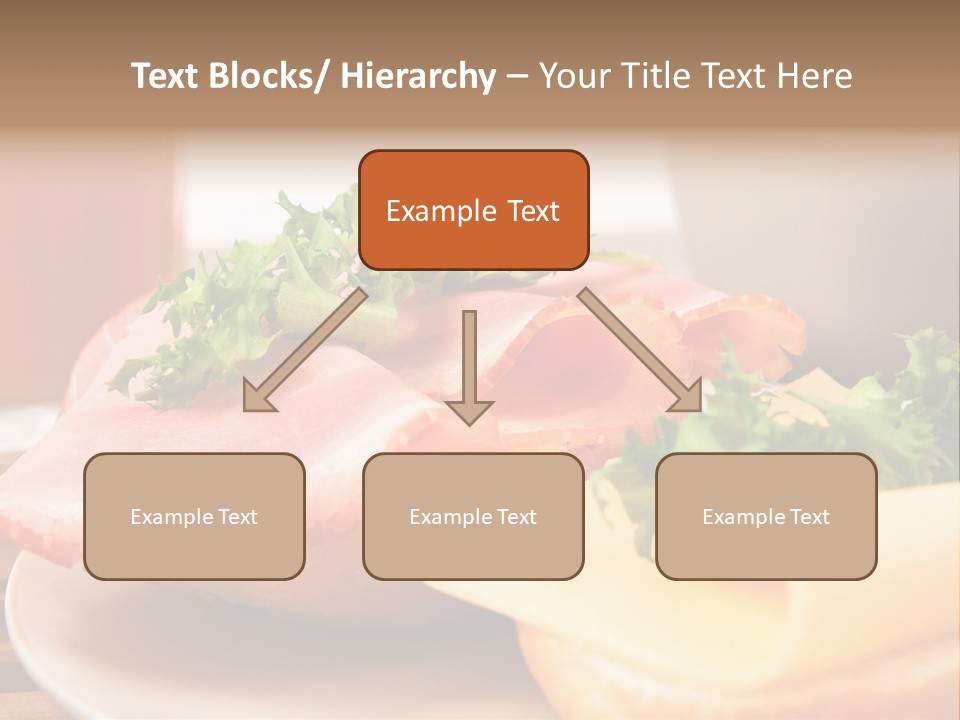 Text Blocks/ Hierarchy – Your Title Text Here

Example Text

Example Text

Example Text

Example Text